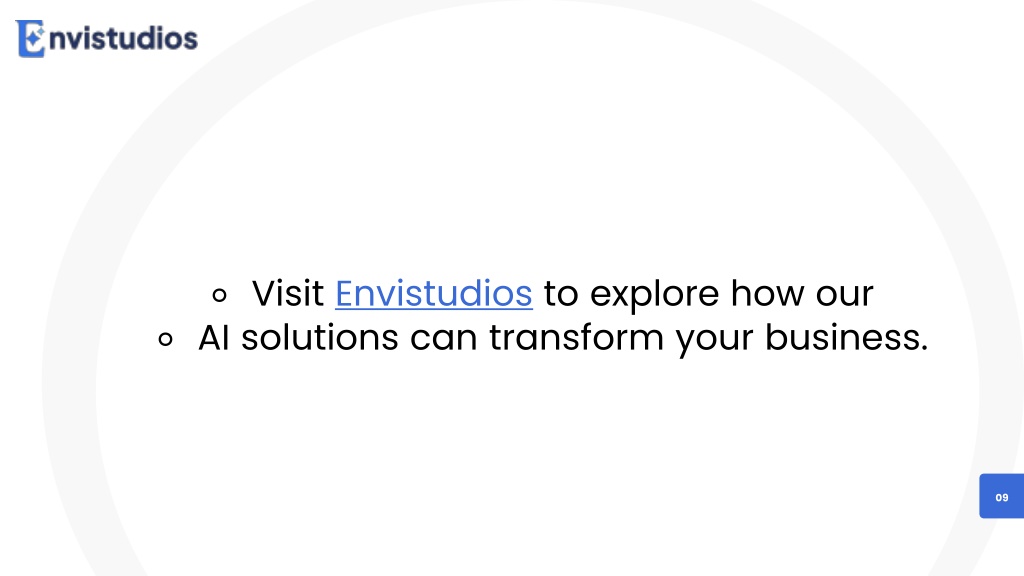 Envistudios

- Visit Envistudios to explore how our
- AI solutions can transform your business.

09